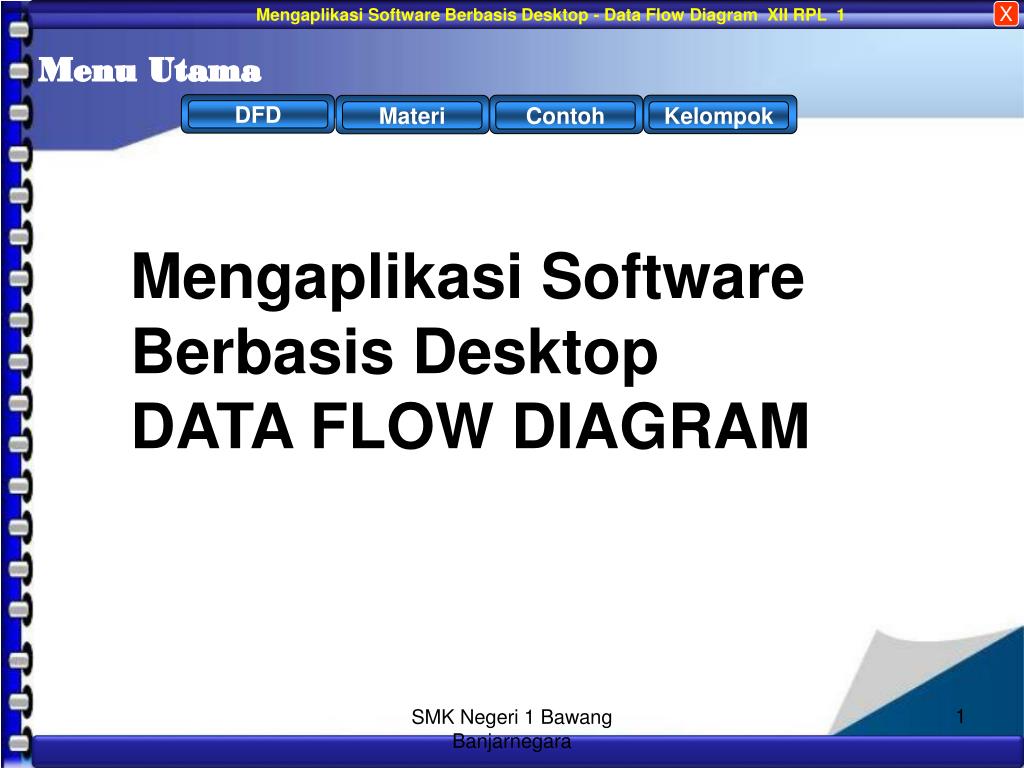 Mengaplikasi Software Berbasis Desktop - Data Flow Diagram XII RPL 1

X

Menu Utama

DFD

Materi

Contoh

Kelompok

Mengaplikasi Software Berbasis Desktop DATA FLOW DIAGRAM

SMK Negeri 1 Bawang Banjarnegara

1